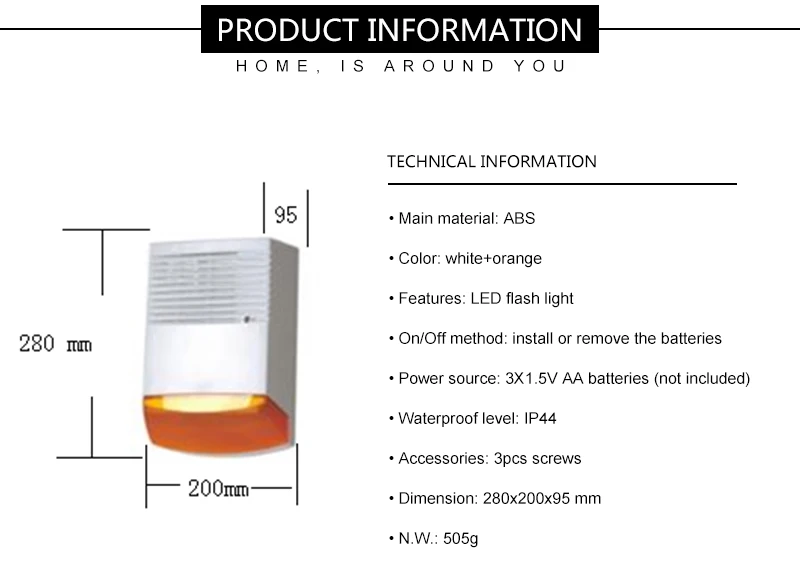 PRODUCT INFORMATION

HOME, IS AROUND YOU

95

280 mm

200mm

TECHNICAL INFORMATION

• Main material: ABS

• Color: white+orange

• Features: LED flash light

• On/Off method: install or remove the batteries

• Power source: 3X1.5V AA batteries (not included)

• Waterproof level: IP44

• Accessories: 3pcs screws

• Dimension: 280x200x95 mm

• N.W.: 505g